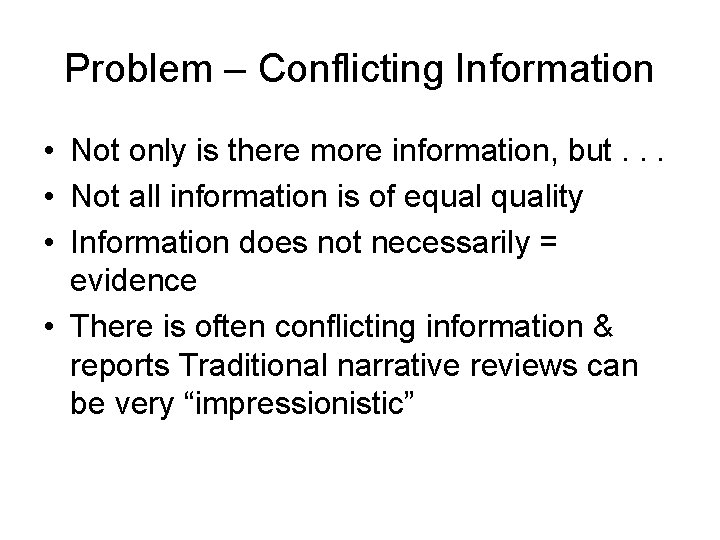 Problem – Conflicting Information

• Not only is there more information, but . . .
• Not all information is of equal quality
• Information does not necessarily = evidence
• There is often conflicting information & reports Traditional narrative reviews can be very “impressionistic”